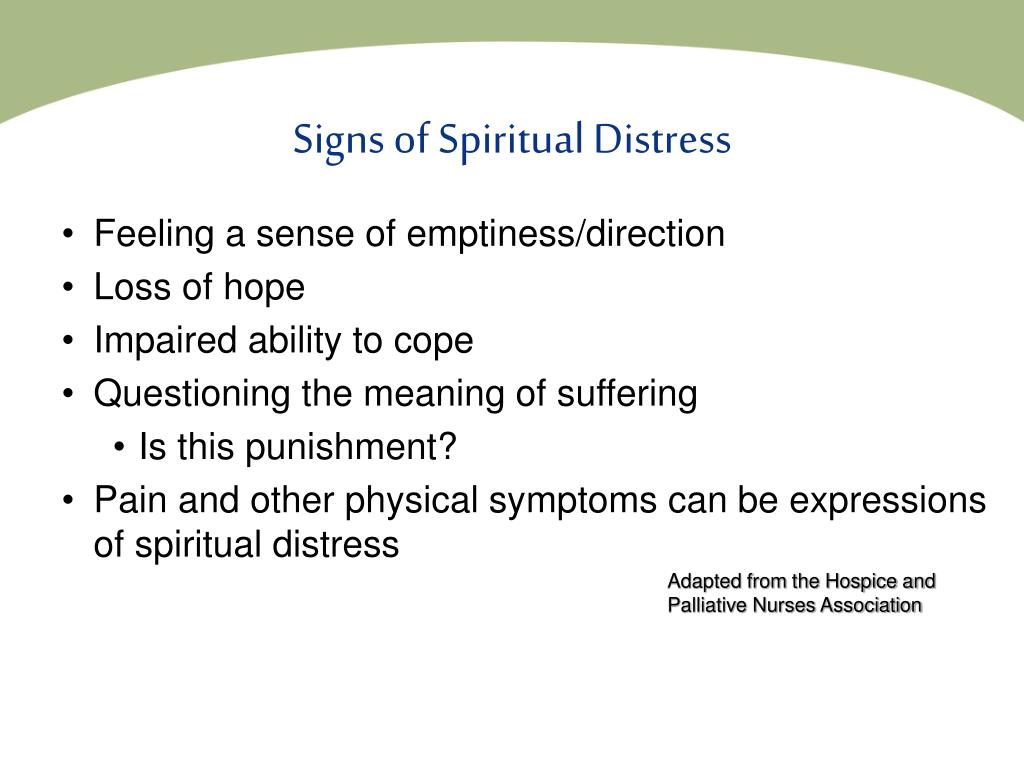 Signs of Spiritual Distress

• Feeling a sense of emptiness/direction
• Loss of hope
• Impaired ability to cope
• Questioning the meaning of suffering
  • Is this punishment?
• Pain and other physical symptoms can be expressions of spiritual distress

Adapted from the Hospice and Palliative Nurses Association